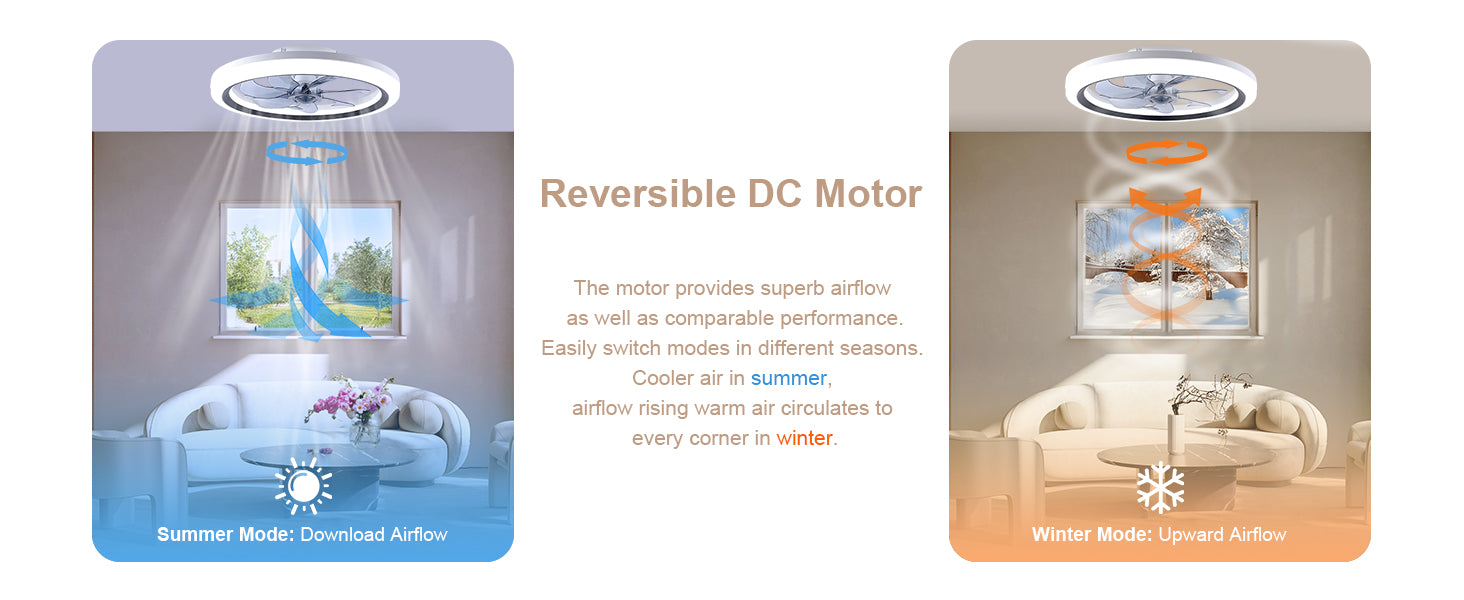 Summer Mode: Download Airflow

Reversible DC Motor

The motor provides superb airflow as well as comparable performance. Easily switch modes in different seasons. Cooler air in summer, airflow rising warm air circulates to every corner in winter.

Winter Mode: Upward Airflow